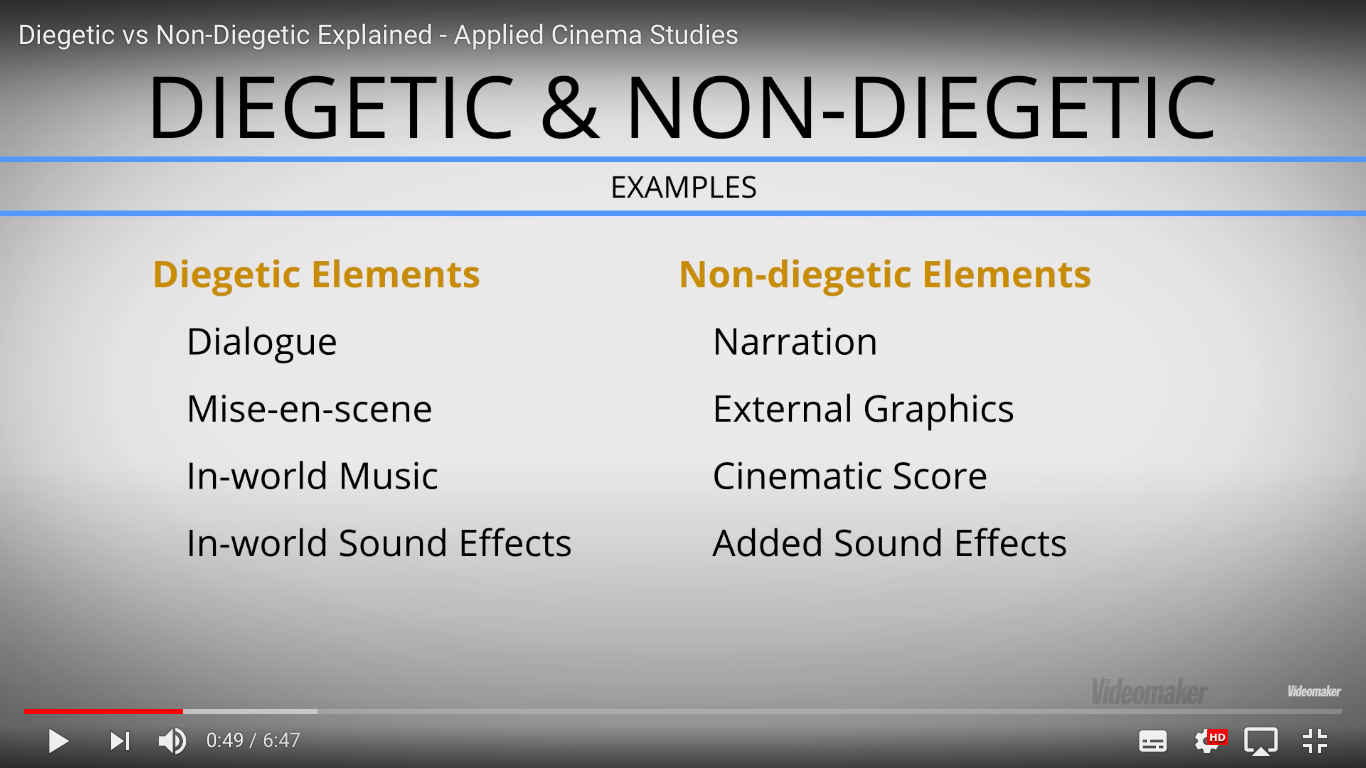 Diegetic vs Non-Diegetic Explained - Applied Cinema Studies

DIEGETIC & NON-DIEGETIC

EXAMPLES

Diegetic Elements

Dialogue

Mise-en-scene

In-world Music

In-world Sound Effects

Non-diegetic Elements

Narration

External Graphics

Cinematic Score

Added Sound Effects

Videomaker

Videomaker

0:49 / 6:47

HD